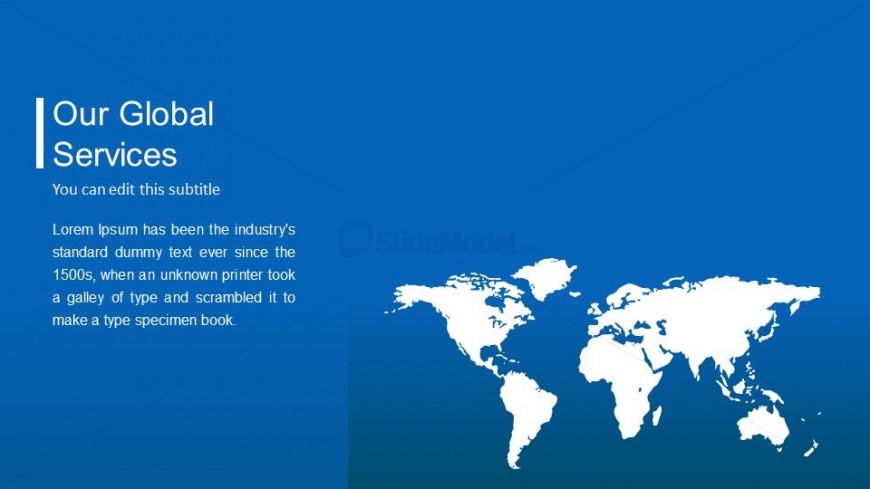 Our Global Services

You can edit this subtitle

Lorem Ipsum has been the industry's standard dummy text ever since the 1500s, when an unknown printer took a galley of type and scrambled it to make a type specimen book.

SlideModel